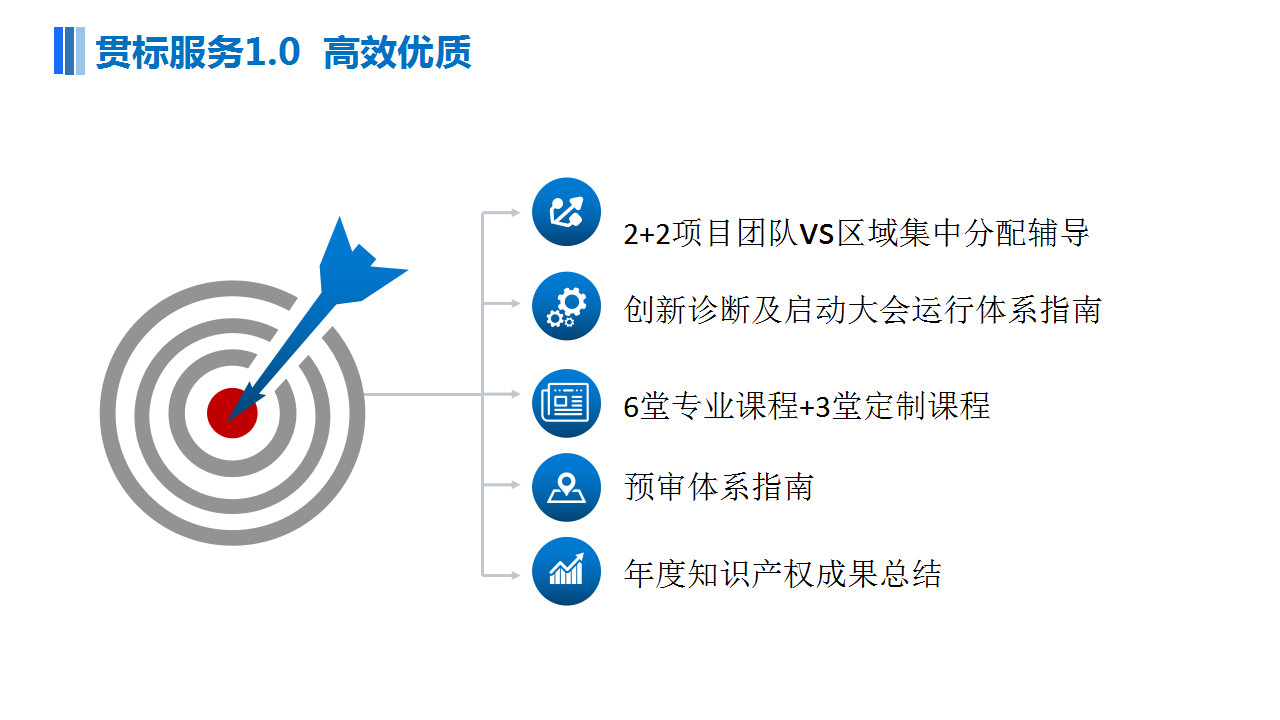 贯标服务1.0 高效优质

2+2项目团队VS区域集中分配辅导

创新诊断及启动大会运行体系指南

6堂专业课程+3堂定制课程

预审体系指南

年度知识产权成果总结